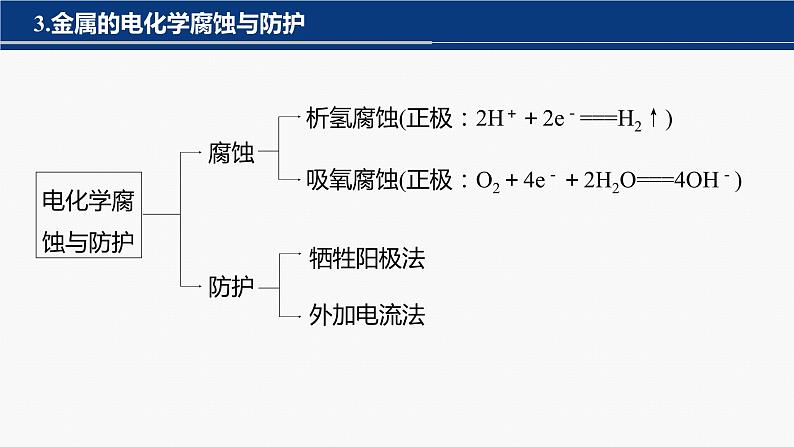 3.金属的电化学腐蚀与防护

电化学腐蚀与防护

腐蚀

析氢腐蚀(正极：$2H^+ + 2e^- = H_2\uparrow$)

吸氧腐蚀(正极：$O_2 + 4e^- + 2H_2O = 4OH^-$)

防护

牺牲阳极法

外加电流法